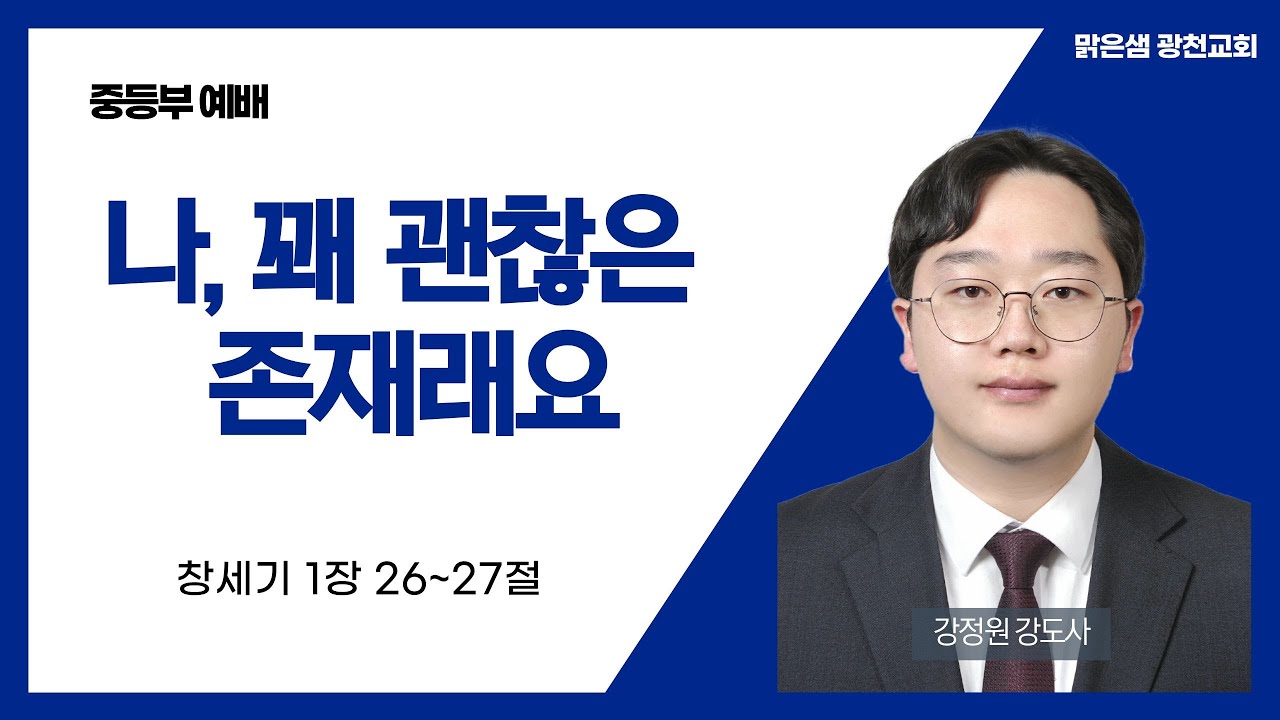 맑은샘 광천교회

중등부 예배

나, 꽤 괜찮은 존재래요

창세기 1장 26~27절

강정원 강도사